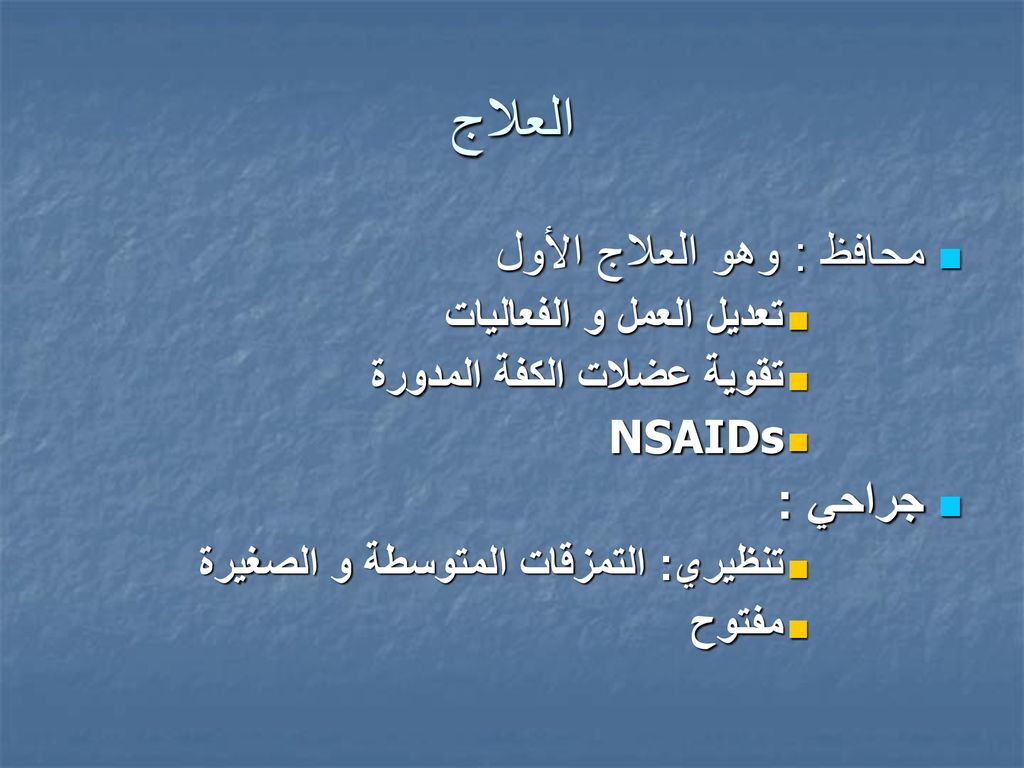 العلاج

محافظ : وهو العلاج الأول

تعديل العمل و الفعاليات

تقوية عضلات الكفة المدورة

NSAIDs

جراحي :

تنظيري: التمزقات المتوسطة و الصغيرة

مفتوح